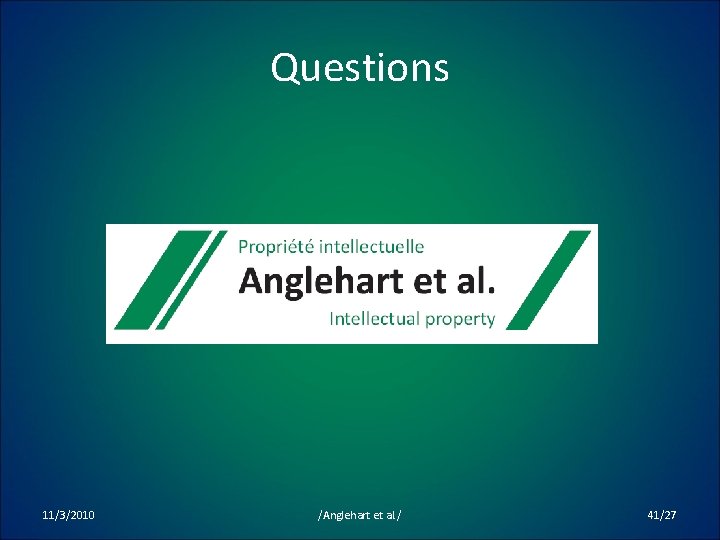 Questions

Propriété intellectuelle
Anglehart et al.
Intellectual property

11/3/2010

/Anglehart et al/

41/27